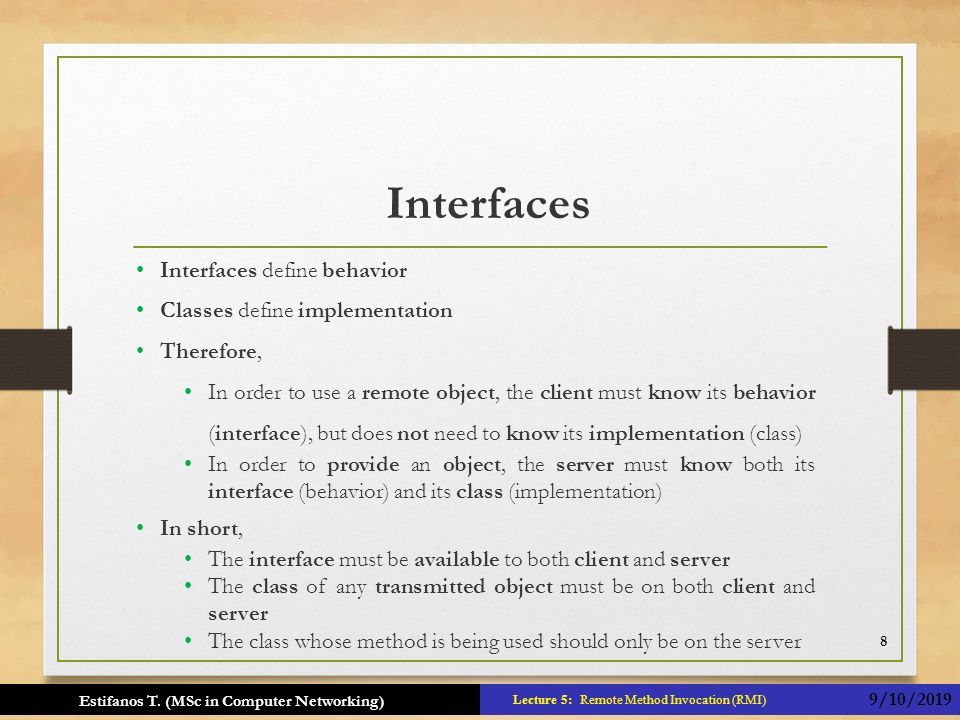 Interfaces

• Interfaces define behavior
• Classes define implementation
• Therefore,
  • In order to use a remote object, the client must know its behavior (interface), but does not need to know its implementation (class)
  • In order to provide an object, the server must know both its interface (behavior) and its class (implementation)
• In short,
  • The interface must be available to both client and server
  • The class of any transmitted object must be on both client and server
  • The class whose method is being used should only be on the server

8

Estifanos T. (MSc in Computer Networking)

Lecture 5: Remote Method Invocation (RMI)

9/10/2019